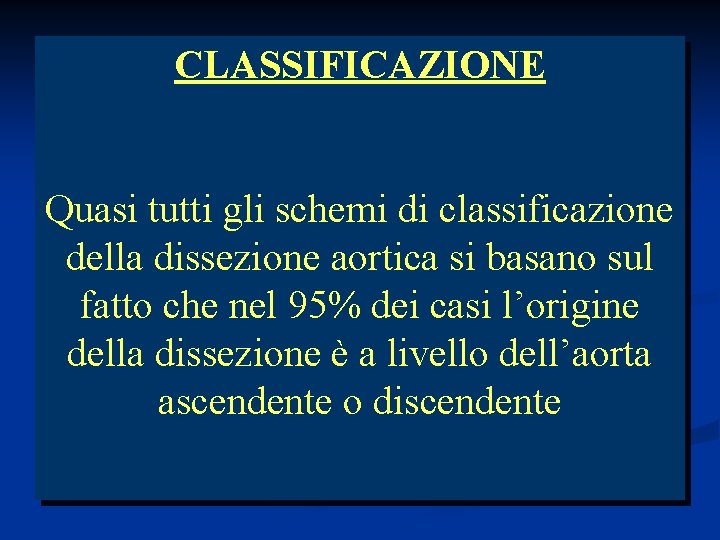 CLASSIFICAZIONE

Quasi tutti gli schemi di classificazione della dissezione aortica si basano sul fatto che nel 95% dei casi l’origine della dissezione è a livello dell’aorta ascendente o discendente